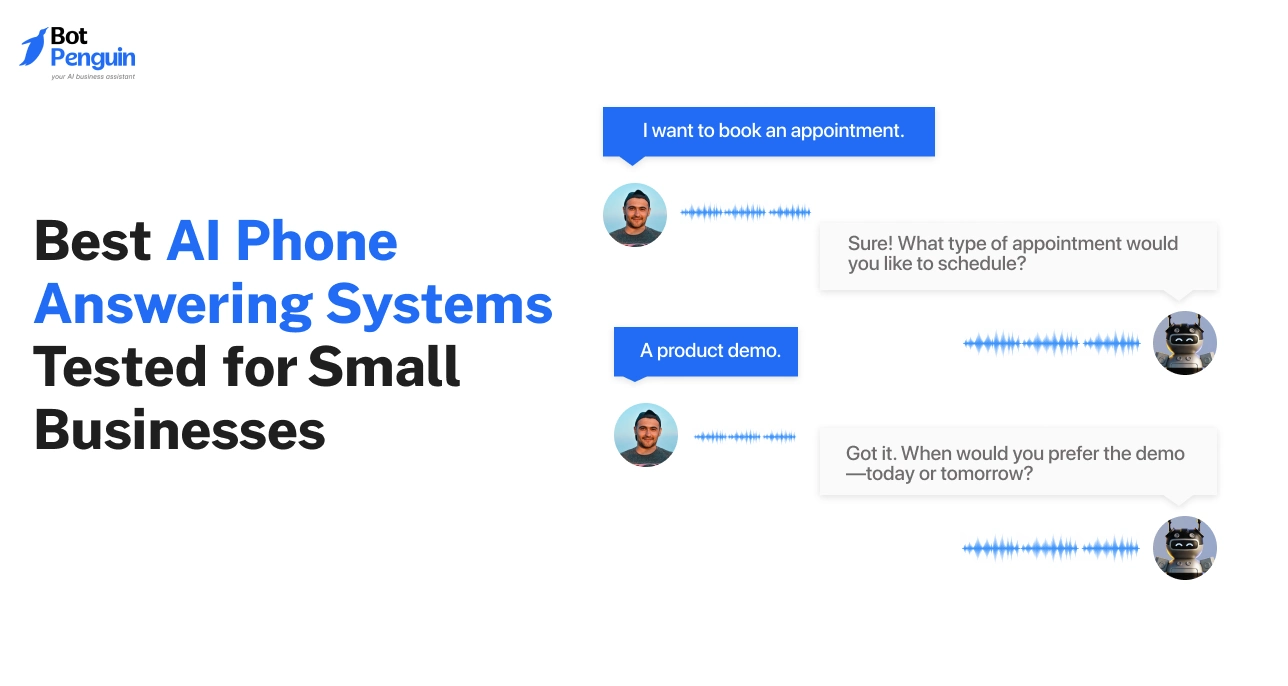 Bot Penguin
your AI business assistant

Best AI Phone Answering Systems Tested for Small Businesses

I want to book an appointment.

Sure! What type of appointment would you like to schedule?

A product demo.

Got it. When would you prefer the demo —today or tomorrow?